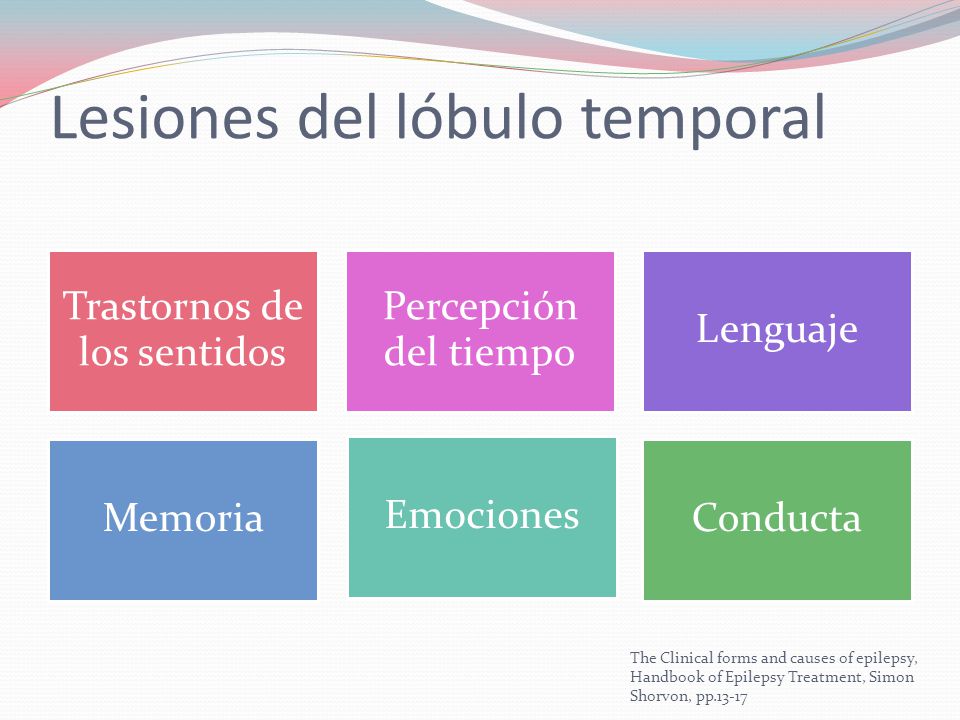 Lesiones del lóbulo temporal

Trastornos de los sentidos

Percepción del tiempo

Lenguaje

Memoria

Emociones

Conducta

The Clinical forms and causes of epilepsy, Handbook of Epilepsy Treatment, Simon Shorvon, pp.13-17